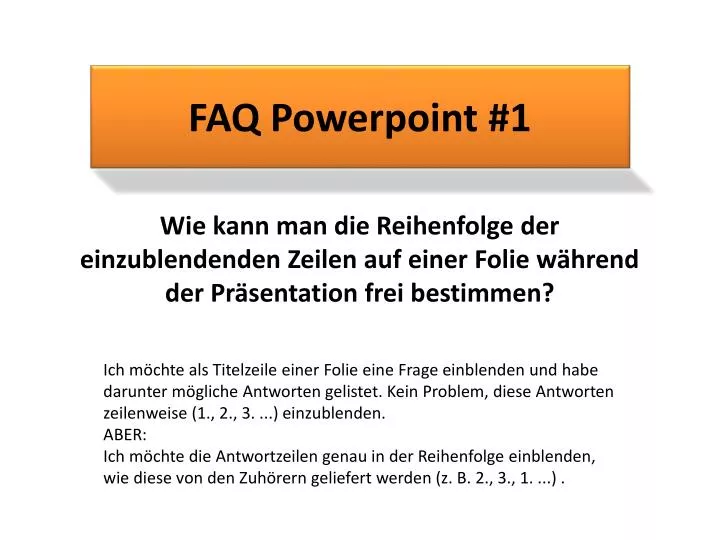 FAQ Powerpoint #1

Wie kann man die Reihenfolge der einzublendenden Zeilen auf einer Folie während der Präsentation frei bestimmen?

Ich möchte als Titelzeile einer Folie eine Frage einblenden und habe darunter mögliche Antworten gelistet. Kein Problem, diese Antworten zeilenweise (1., 2., 3. ...) einzublenden.
ABER:
Ich möchte die Antwortzeilen genau in der Reihenfolge einblenden, wie diese von den Zuhörern geliefert werden (z. B. 2., 3., 1. ...) .